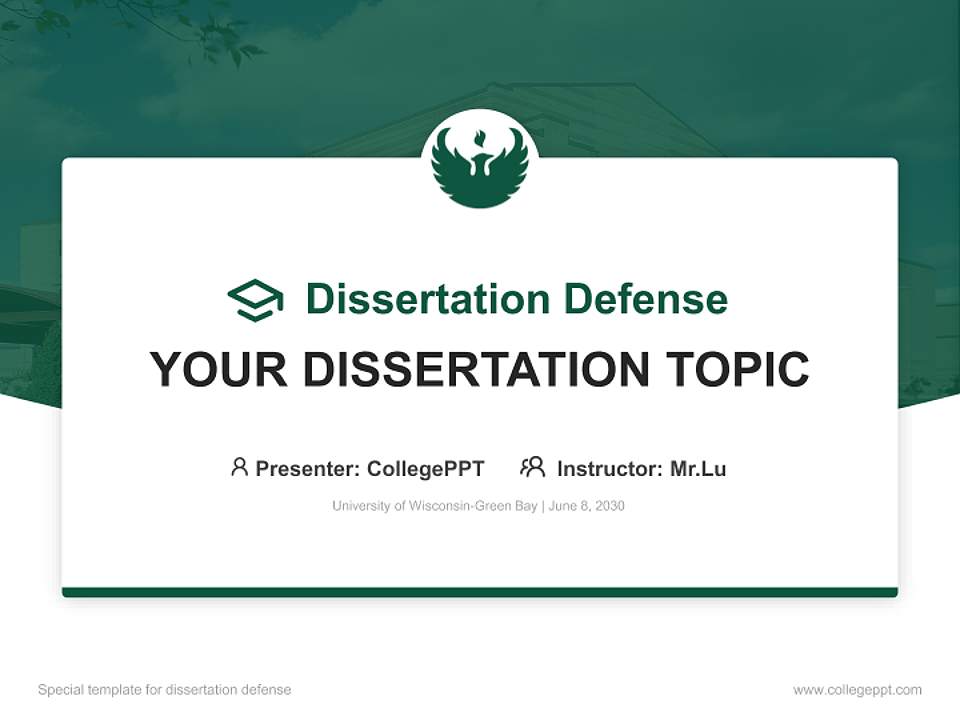 Dissertation Defense

YOUR DISSERTATION TOPIC

Presenter: CollegePPT Instructor: Mr.Lu

University of Wisconsin-Green Bay | June 8, 2030

Special template for dissertation defense

www.collegeppt.com